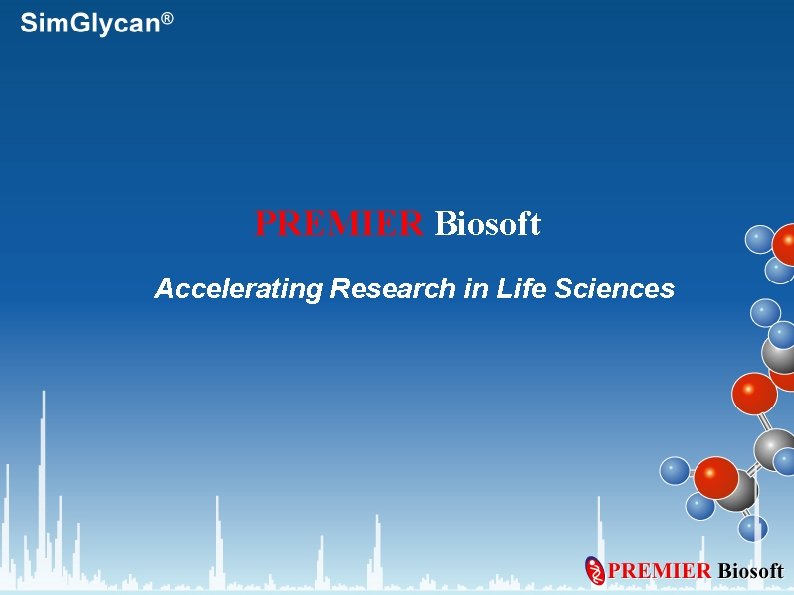 SimGlycan®

PREMIER Biosoft

Accelerating Research in Life Sciences

PREMIER Biosoft